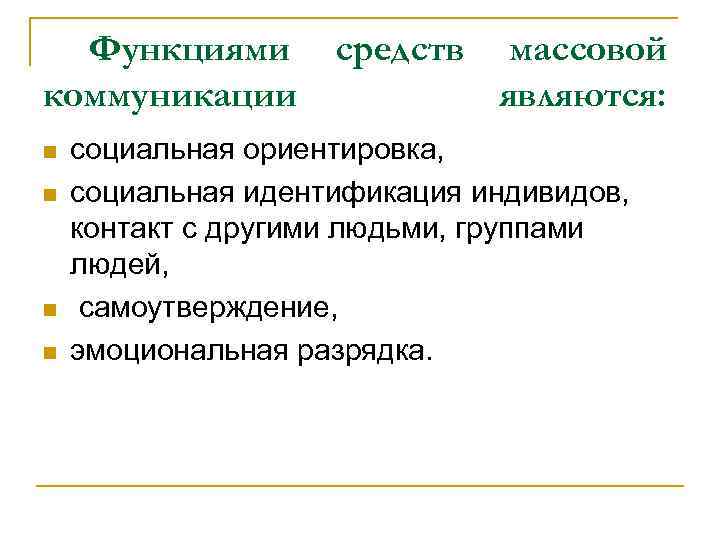 Функциями средств массовой коммуникации являются:

- социальная ориентировка,
- социальная идентификация индивидов, контакт с другими людьми, группами людей,
- самоутверждение,
- эмоциональная разрядка.